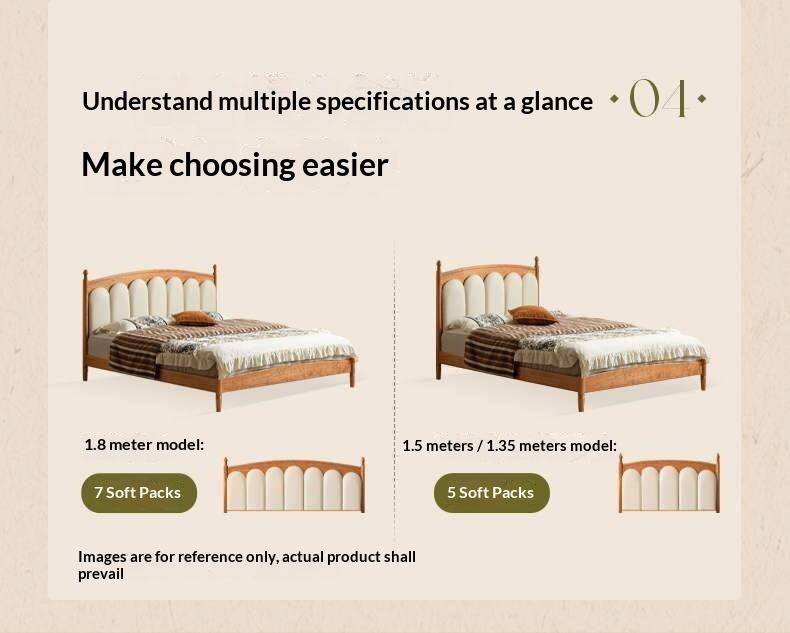 Understand multiple specifications at a glance 04

Make choosing easier

1.8 meter model:

7 Soft Packs

1.5 meters / 1.35 meters model:

5 Soft Packs

Images are for reference only, actual product shall prevail